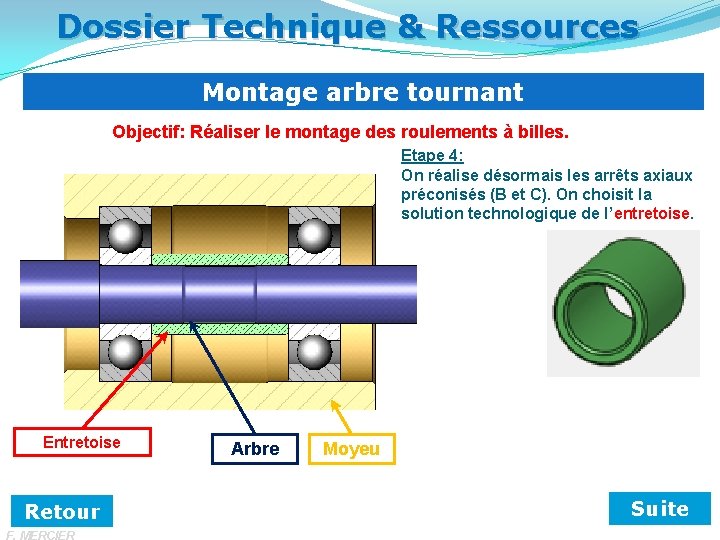 Dossier Technique & Ressources

Montage arbre tournant

Objectif: Réaliser le montage des roulements à billes.

Etape 4:
On réalise désormais les arrêts axiaux préconisés (B et C). On choisit la solution technologique de l'entretoise.

Entretoise

Arbre

Moyeu

Retour

Suite

F. MERCIER